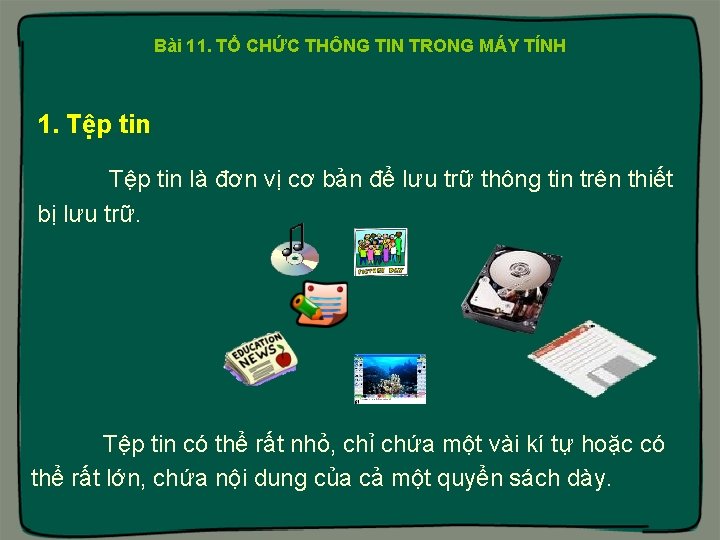 Bài 11. TỔ CHỨC THÔNG TIN TRONG MÁY TÍNH

1. Tệp tin

Tệp tin là đơn vị cơ bản để lưu trữ thông tin trên thiết bị lưu trữ.

EDUCATION NEWS

Tệp tin có thể rất nhỏ, chỉ chứa một vài kí tự hoặc có thể rất lớn, chứa nội dung của cả một quyển sách dày.